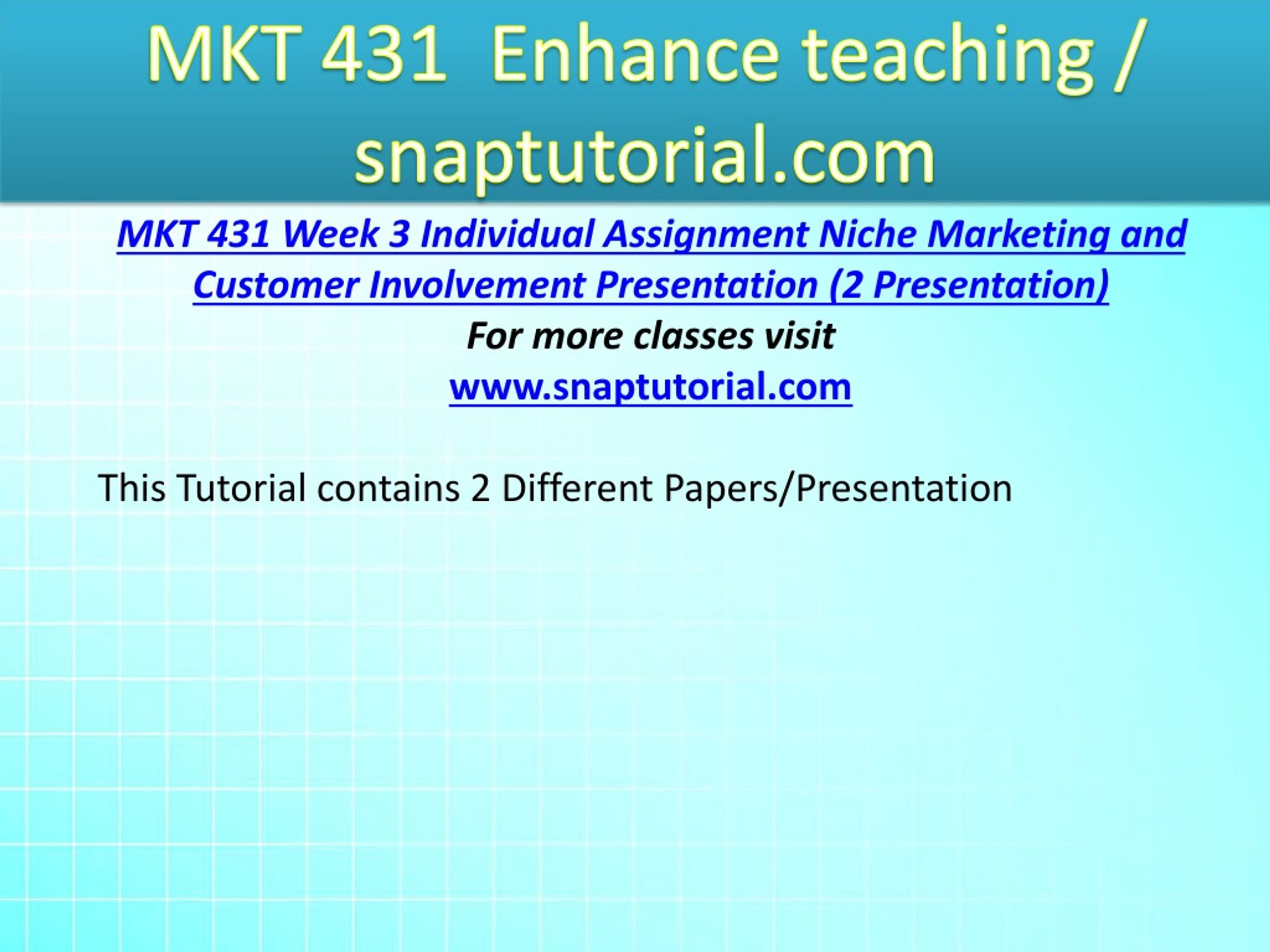 MKT 431 Enhance teaching / snaptutorial.com

MKT 431 Week 3 Individual Assignment Niche Marketing and Customer Involvement Presentation (2 Presentation)

For more classes visit

www.snaptutorial.com

This Tutorial contains 2 Different Papers/Presentation